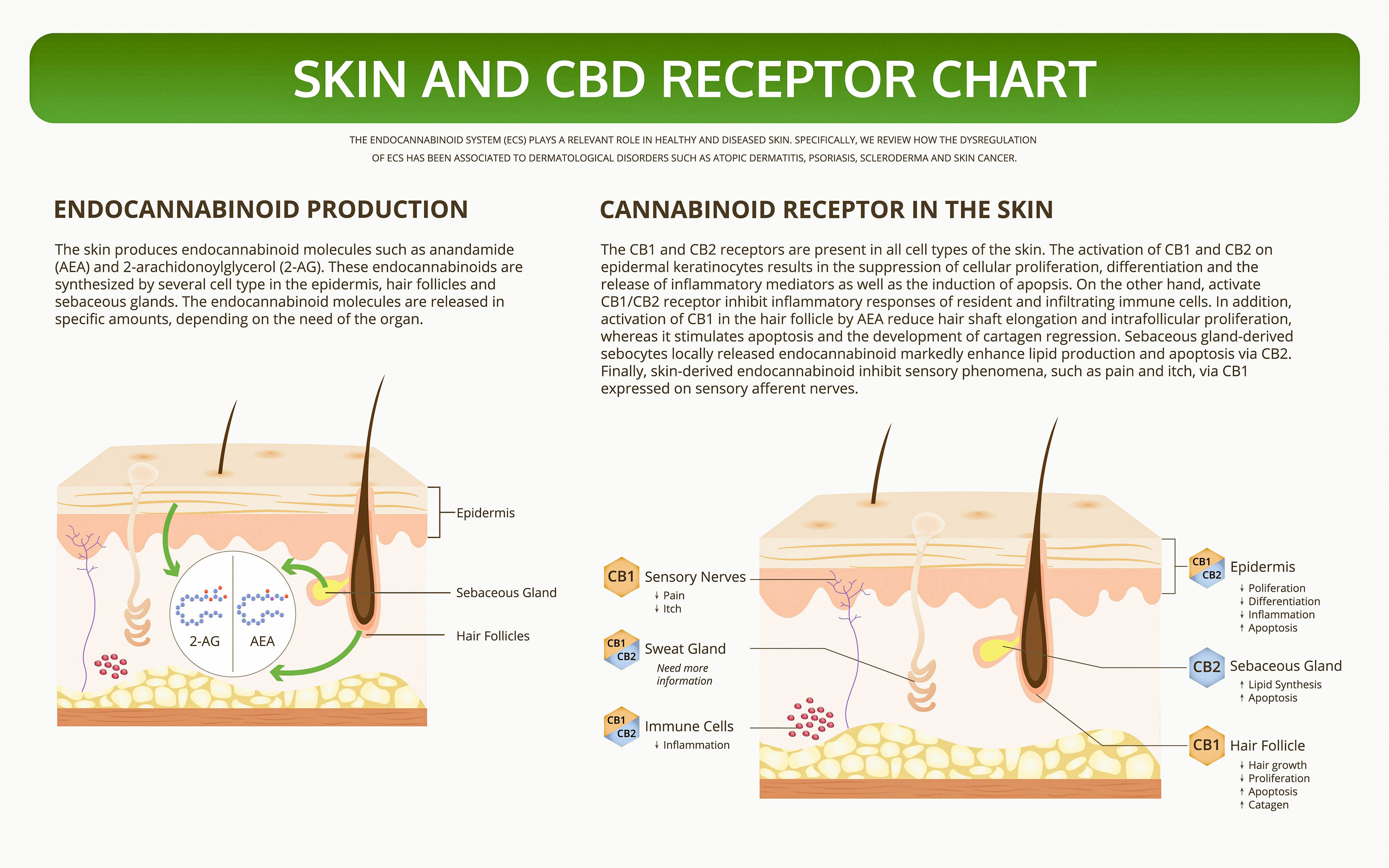 SKIN AND CBD RECEPTOR CHART

THE ENDOCANNABINOID SYSTEM (ECS) PLAYS A RELEVANT ROLE IN HEALTHY AND DISEASED SKIN. SPECIFICALLY, WE REVIEW HOW THE DYSREGULATION OF ECS HAS BEEN ASSOCIATED TO DERMATOLOGICAL DISORDERS SUCH AS ATOPIC DERMATITIS, PSORIASIS, SCLERODERMA AND SKIN CANCER.

ENDOCANNABINOID PRODUCTION

The skin produces endocannabinoid molecules such as anandamide (AEA) and 2-arachidonoylglycerol (2-AG). These endocannabinoids are synthesized by several cell type in the epidermis, hair follicles and sebaceous glands. The endocannabinoid molecules are released in specific amounts, depending on the need of the organ.

Epidermis
Sebaceous Gland
Hair Follicles
2-AG
AEA

CANNABINOID RECEPTOR IN THE SKIN

The CB1 and CB2 receptors are present in all cell types of the skin. The activation of CB1 and CB2 on epidermal keratinocytes results in the suppression of cellular proliferation, differentiation and the release of inflammatory mediators as well as the induction of apopsis. On the other hand, activate CB1/CB2 receptor inhibit inflammatory responses of resident and infiltrating immune cells. In addition, activation of CB1 in the hair follicle by AEA reduce hair shaft elongation and intrafollicular proliferation, whereas it stimulates apoptosis and the development of cartagen regression. Sebaceous gland-derived sebocytes locally released endocannabinoid markedly enhance lipid production and apoptosis via CB2. Finally, skin-derived endocannabinoid inhibit sensory phenomena, such as pain and itch, via CB1 expressed on sensory afferent nerves.

CB1 Sensory Nerves
↓ Pain
↓ Itch

CB1 CB2 Sweat Gland
Need more information

CB1 CB2 Immune Cells
↓ Inflammation

CB1 CB2 Epidermis
↓ Poliferation
↓ Differentiation
↓ Inflammation
↑ Apoptosis

CB2 Sebaceous Gland
↑ Lipid Synthesis
↑ Apoptosis

CB1 Hair Follicle
↓ Hair growth
↓ Proliferation
↑ Apoptosis
↑ Catagen